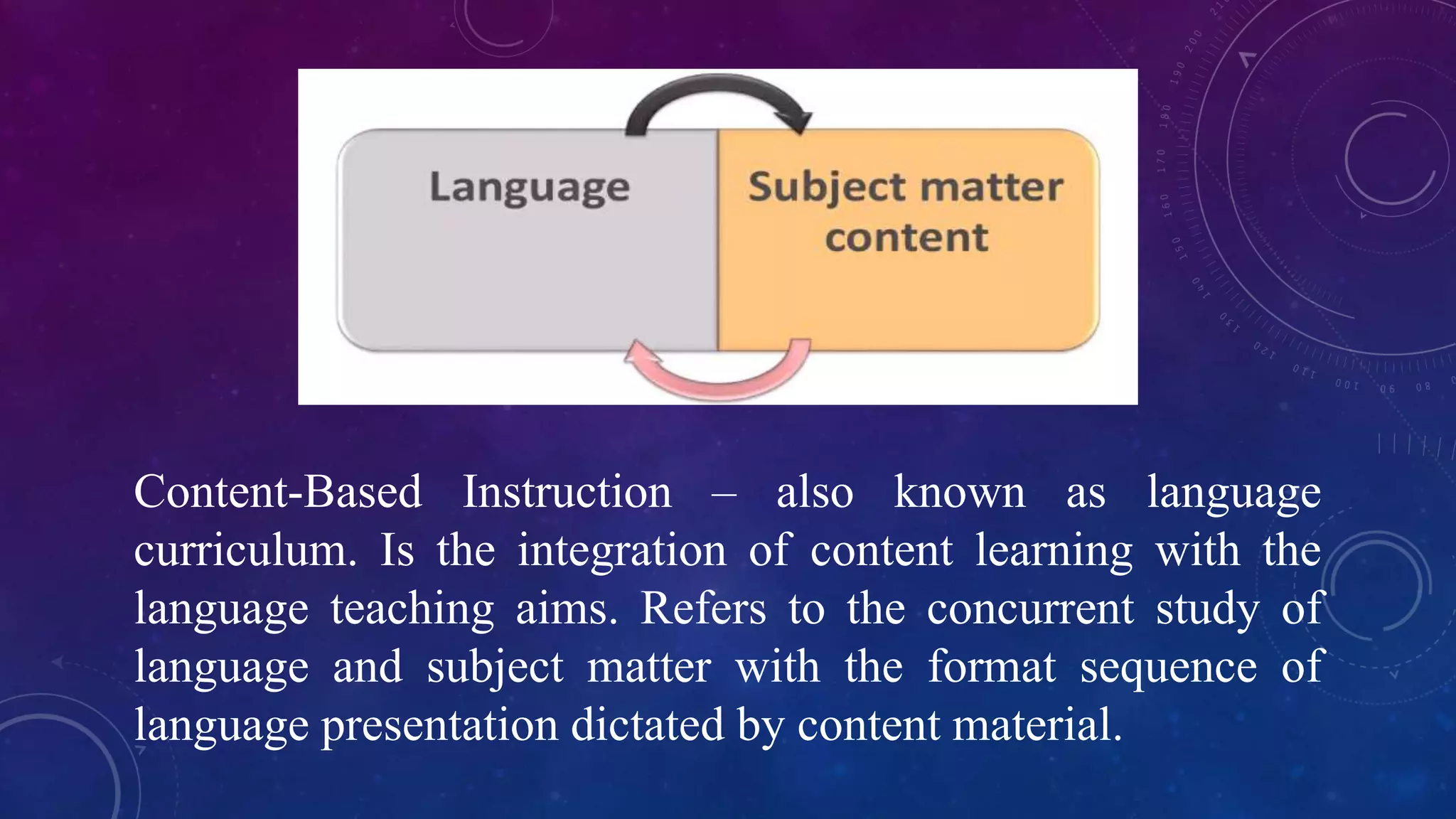 Language

Subject matter content

Content-Based Instruction – also known as language curriculum. Is the integration of content learning with the language teaching aims. Refers to the concurrent study of language and subject matter with the format sequence of language presentation dictated by content material.